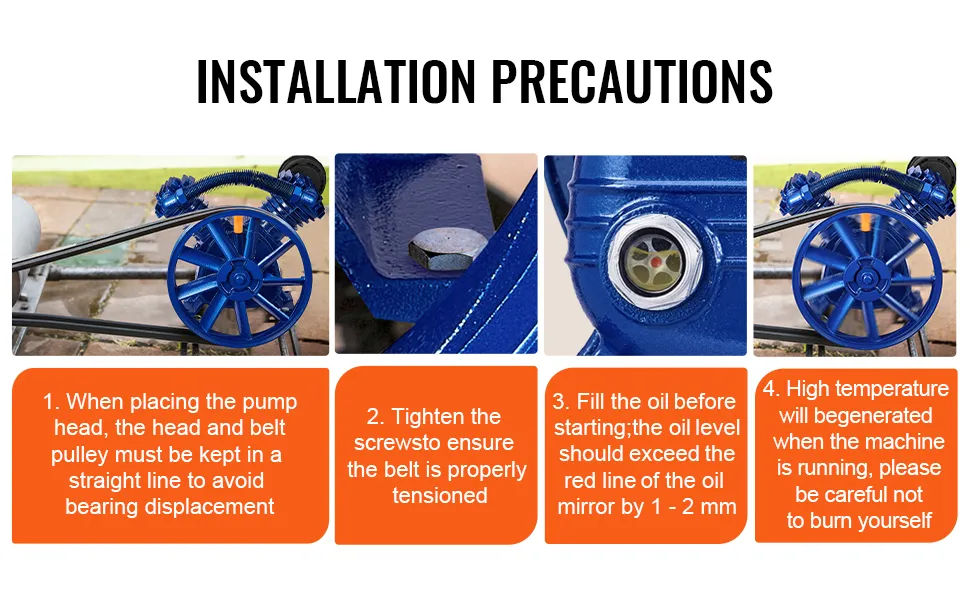 INSTALLATION PRECAUTIONS

1. When placing the pump head, the head and belt pulley must be kept in a straight line to avoid bearing displacement

2. Tighten the screwsto ensure the belt is properly tensioned

3. Fill the oil before starting;the oil level should exceed the red line of the oil mirror by 1 - 2 mm

4. High temperature will begenerated when the machine is running, please be careful not to burn yourself